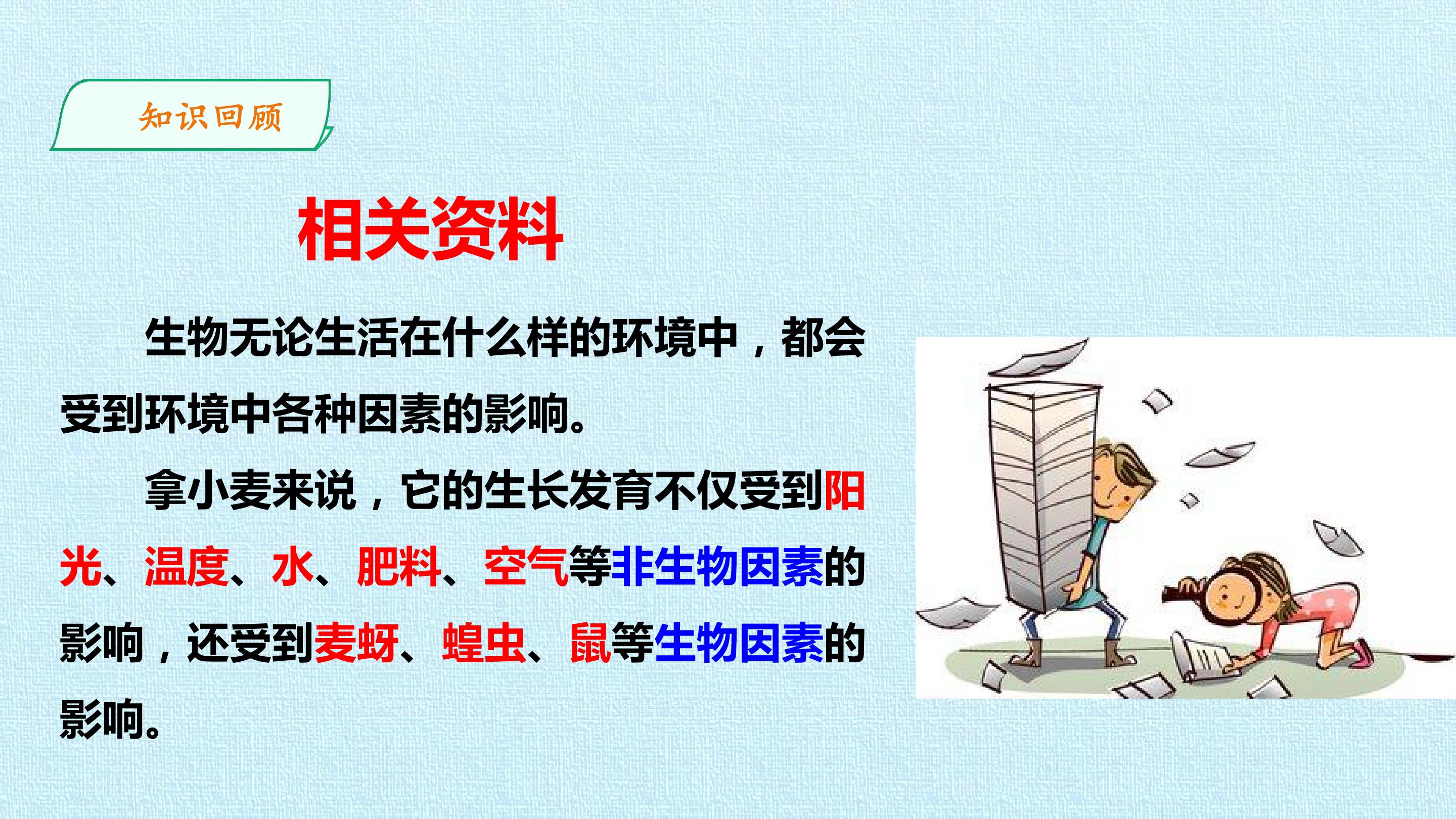 知识回顾

相关资料

生物无论生活在什么样的环境中，都会受到环境中各种因素的影响。

拿小麦来说，它的生长发育不仅受到阳光、温度、水、肥料、空气等非生物因素的影响，还受到麦蚜、蝗虫、鼠等生物因素的影响。